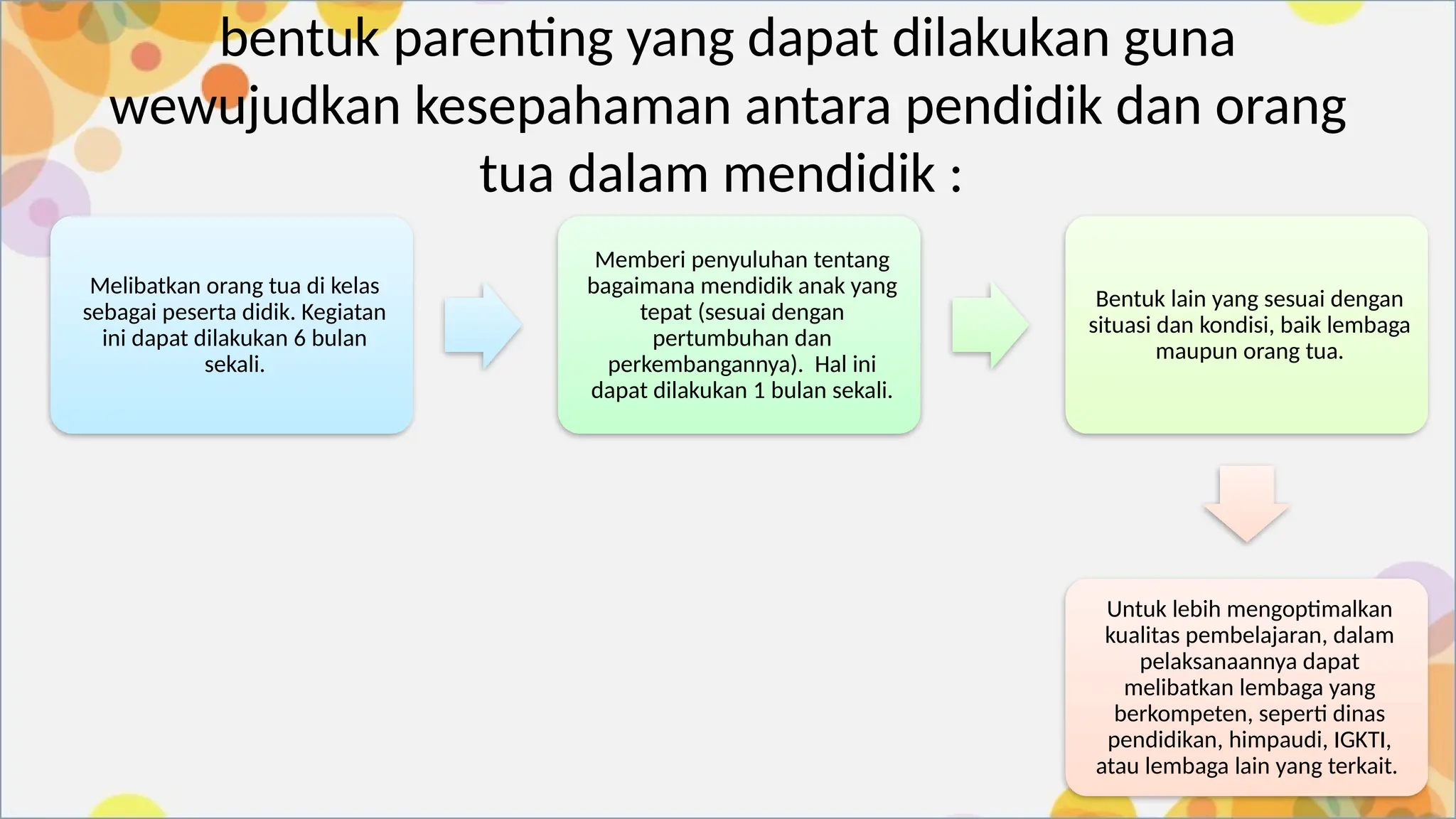 bentuk parenting yang dapat dilakukan guna wewujudkan kesepahaman antara pendidik dan orang tua dalam mendidik :

Melibatkan orang tua di kelas sebagai peserta didik. Kegiatan ini dapat dilakukan 6 bulan sekali.

Memberi penyuluhan tentang bagaimana mendidik anak yang tepat (sesuai dengan pertumbuhan dan perkembangannya). Hal ini dapat dilakukan 1 bulan sekali.

Bentuk lain yang sesuai dengan situasi dan kondisi, baik lembaga maupun orang tua.

Untuk lebih mengoptimalkan kualitas pembelajaran, dalam pelaksanaannya dapat melibatkan lembaga yang berkompeten, seperti dinas pendidikan, himpaudi, IGKTI, atau lembaga lain yang terkait.